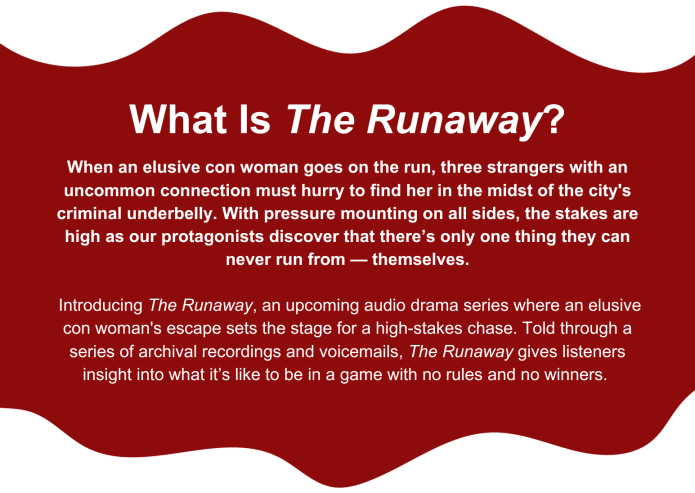 What Is The Runaway?

When an elusive con woman goes on the run, three strangers with an uncommon connection must hurry to find her in the midst of the city's criminal underbelly. With pressure mounting on all sides, the stakes are high as our protagonists discover that there's only one thing they can never run from — themselves.

Introducing The Runaway, an upcoming audio drama series where an elusive con woman's escape sets the stage for a high-stakes chase. Told through a series of archival recordings and voicemails, The Runaway gives listeners insight into what it's like to be in a game with no rules and no winners.